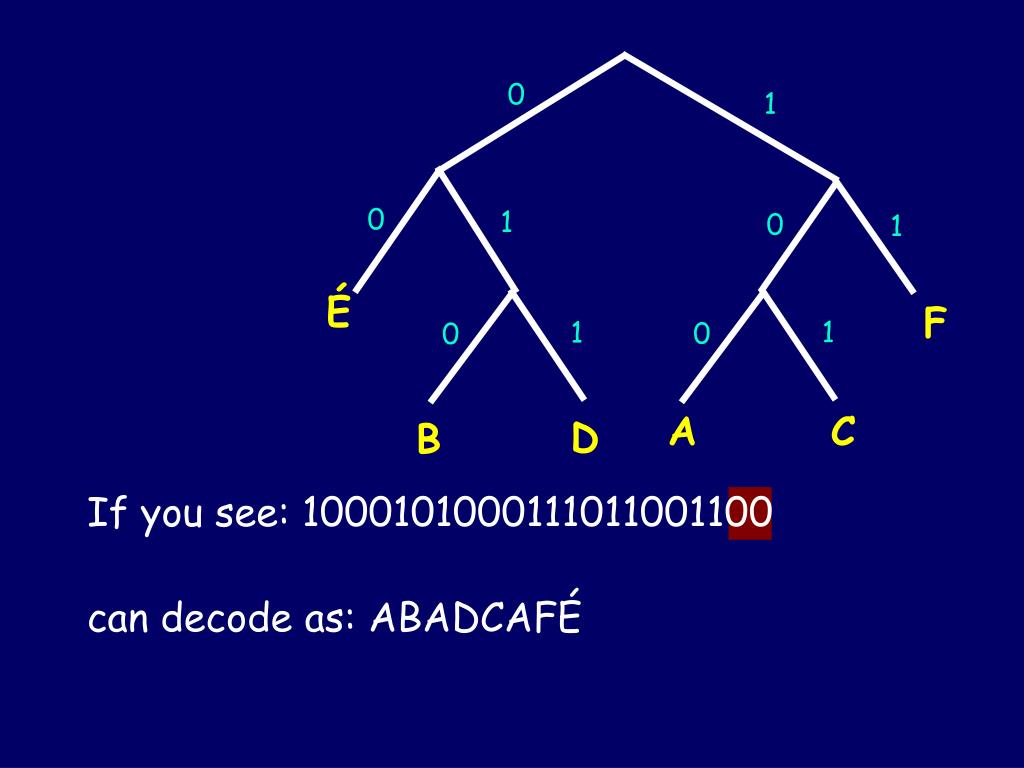 0
1
0
1
0
1
É
0
1
0
1
F
B
D
A
C

If you see: 1000101000111011001100

can decode as: ABADCAFÉ